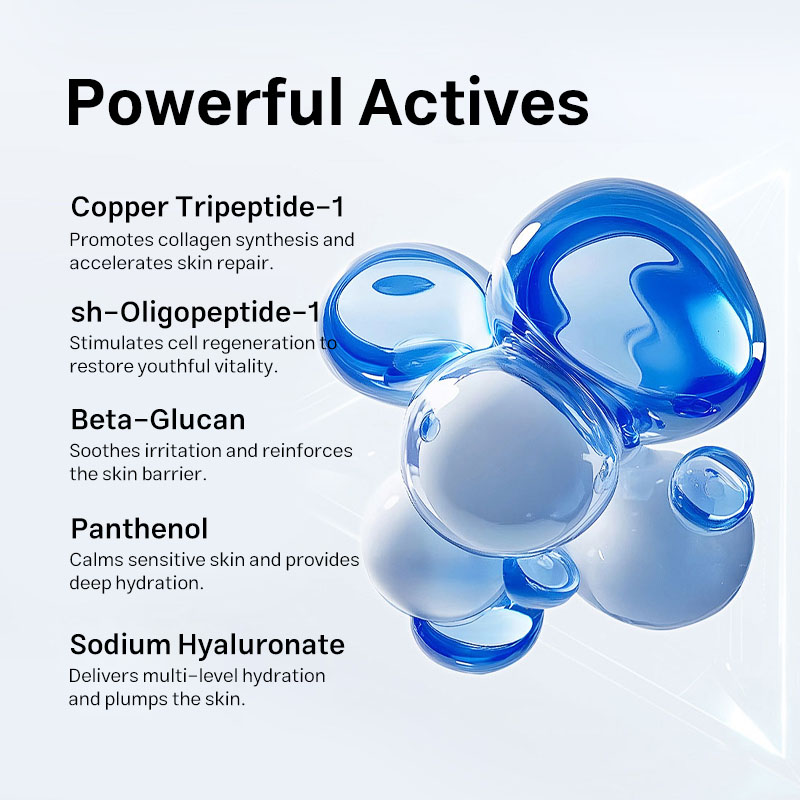 Powerful Actives

Copper Tripeptide-1
Promotes collagen synthesis and accelerates skin repair.

sh-Oligopeptide-1
Stimulates cell regeneration to restore youthful vitality.

Beta-Glucan
Soothes irritation and reinforces the skin barrier.

Panthenol
Calms sensitive skin and provides deep hydration.

Sodium Hyaluronate
Delivers multi-level hydration and plumps the skin.